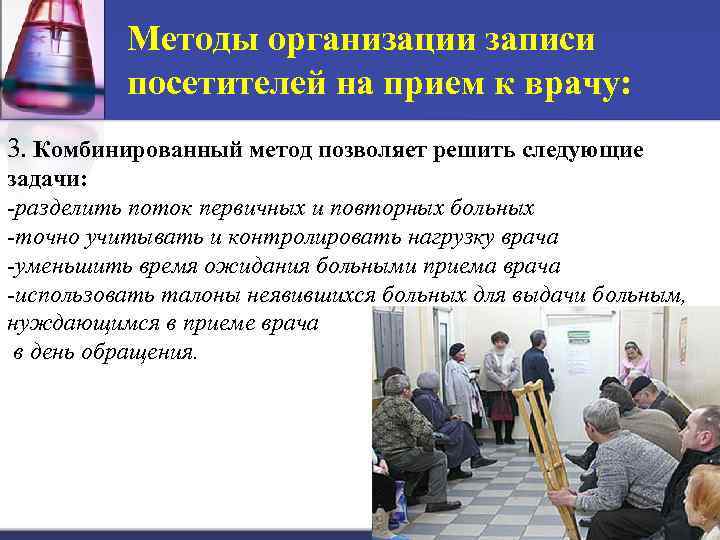 Методы организации записи посетителей на прием к врачу:

3. Комбинированный метод позволяет решить следующие задачи:
-разделить поток первичных и повторных больных
-точно учитывать и контролировать нагрузку врача
-уменьшить время ожидания больными приема врача
-использовать талоны неявившихся больных для выдачи больным, нуждающимся в приеме врача
в день обращения.